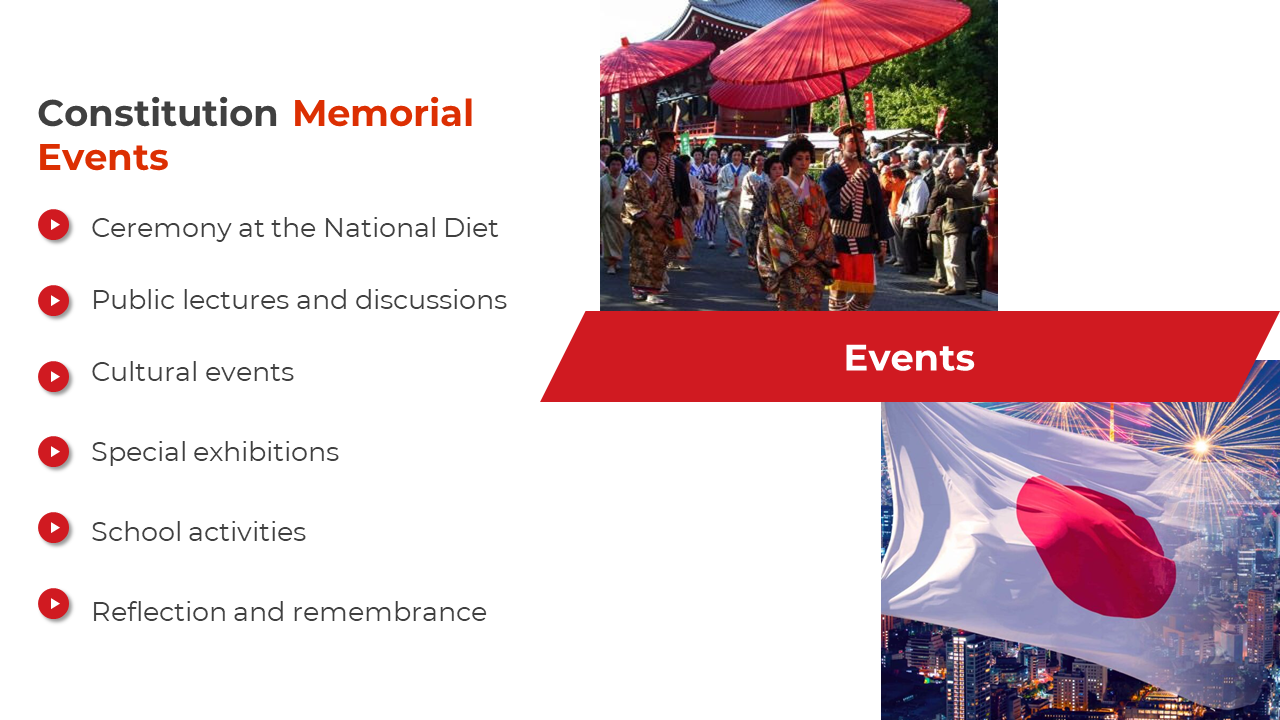 Constitution Memorial Events

Ceremony at the National Diet

Public lectures and discussions

Cultural events

Special exhibitions

School activities

Reflection and remembrance

Events